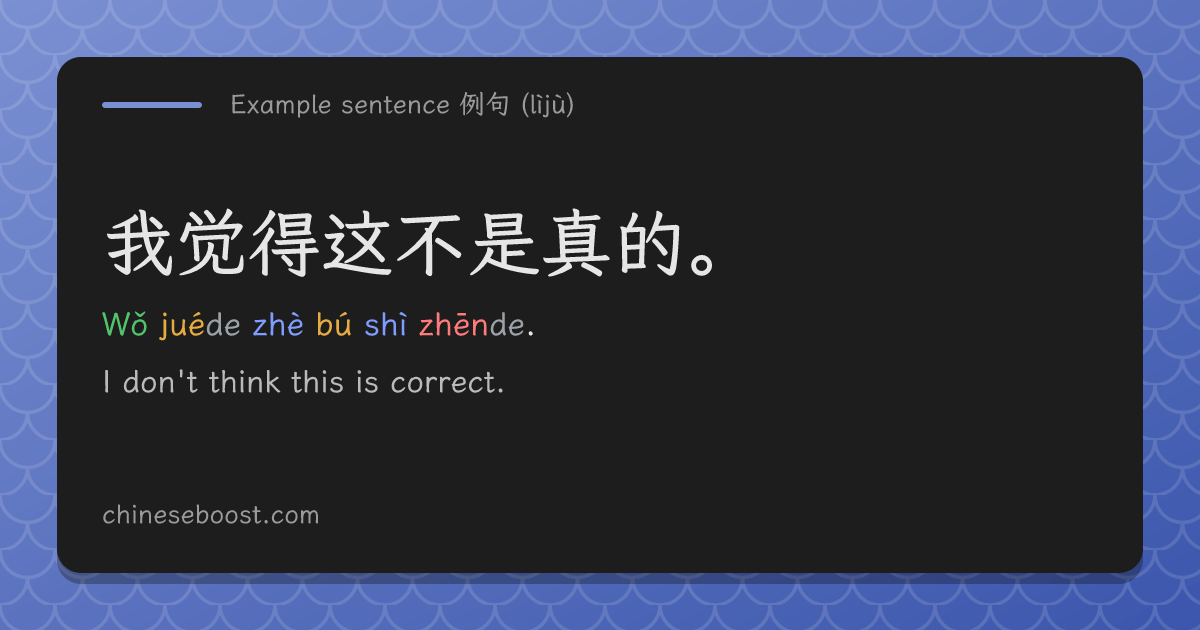 Example sentence 例句 (lìjù)

我觉得这不是真的。

Wǒ juéde zhè bú shì zhēnde.

I don't think this is correct.

chineseboost.com